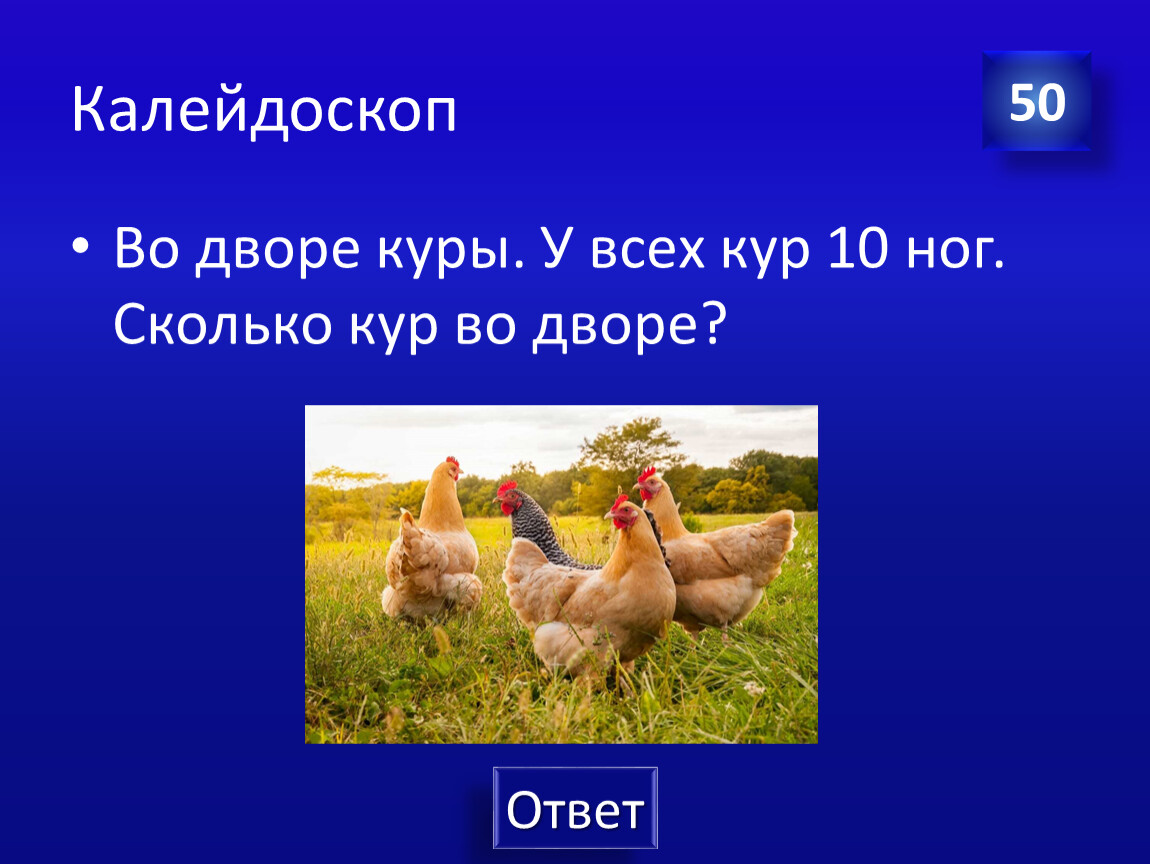 Калейдоскоп

50

• Во дворе куры. У всех кур 10 ног. Сколько кур во дворе?

Ответ